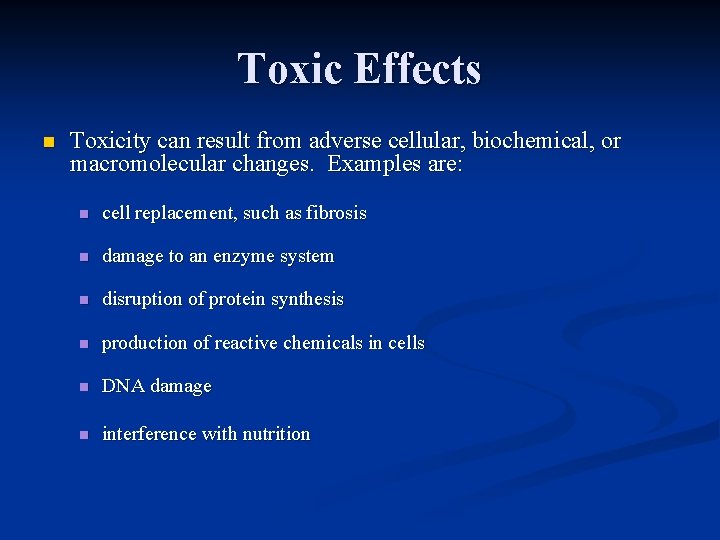 Toxic Effects

Toxicity can result from adverse cellular, biochemical, or macromolecular changes.  Examples are:

cell replacement, such as fibrosis

damage to an enzyme system

disruption of protein synthesis

production of reactive chemicals in cells

DNA damage

interference with nutrition